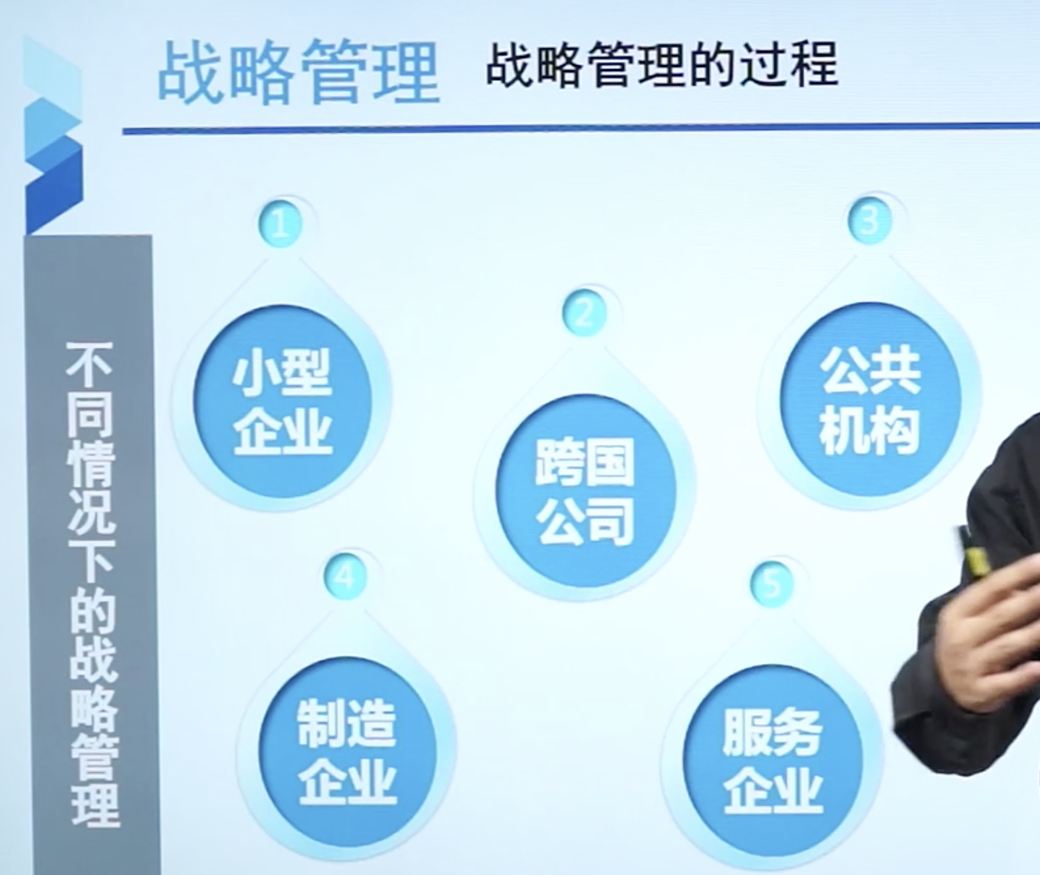 战略管理 战略管理的过程

不同情况下的战略管理

1
小型企业

2
跨国公司

3
公共机构

4
制造企业

5
服务企业